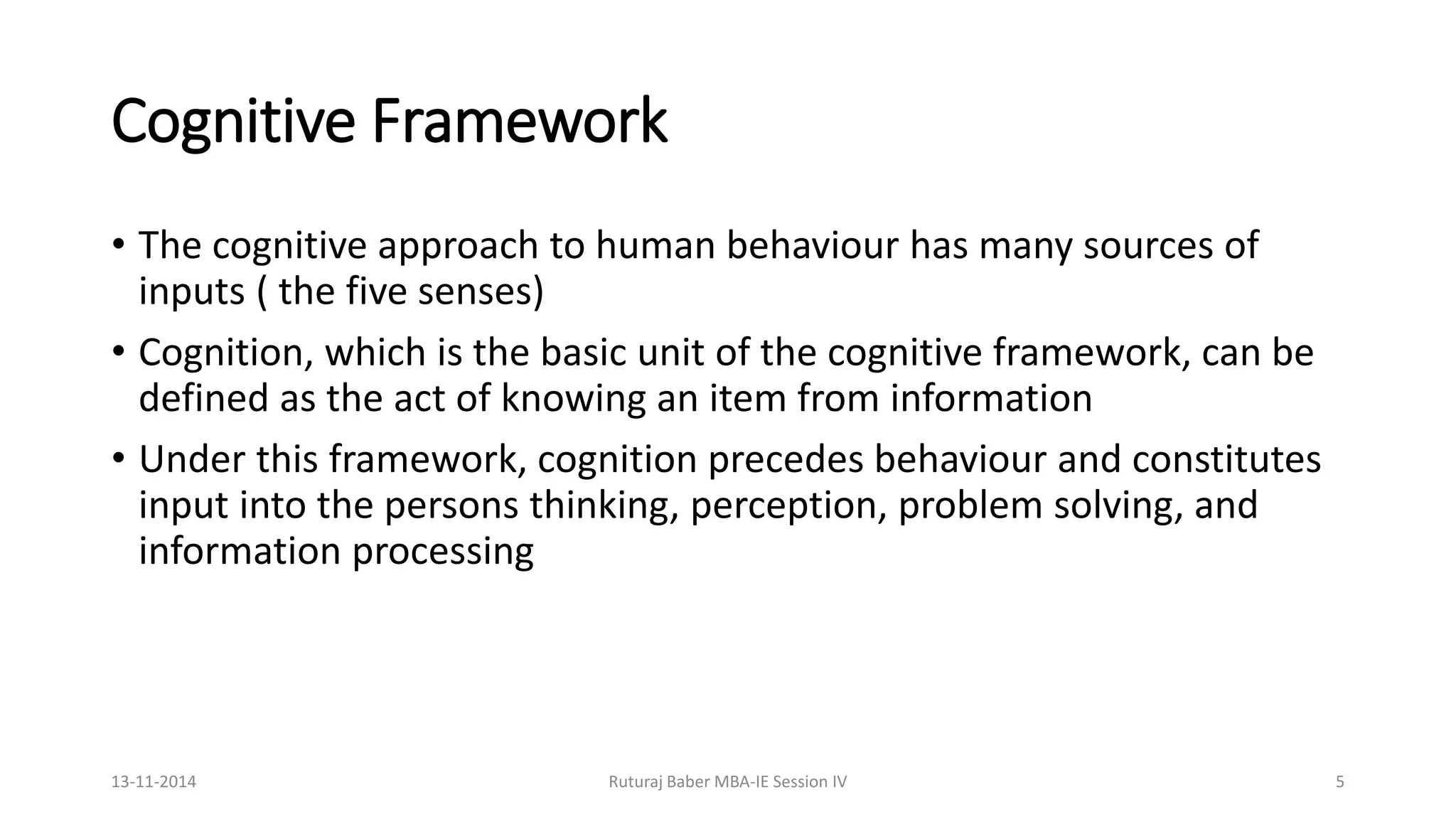 Cognitive Framework

• The cognitive approach to human behaviour has many sources of inputs ( the five senses)

• Cognition, which is the basic unit of the cognitive framework, can be defined as the act of knowing an item from information

• Under this framework, cognition precedes behaviour and constitutes input into the persons thinking, perception, problem solving, and information processing

13-11-2014

Ruturaj Baber MBA-IE Session IV

5